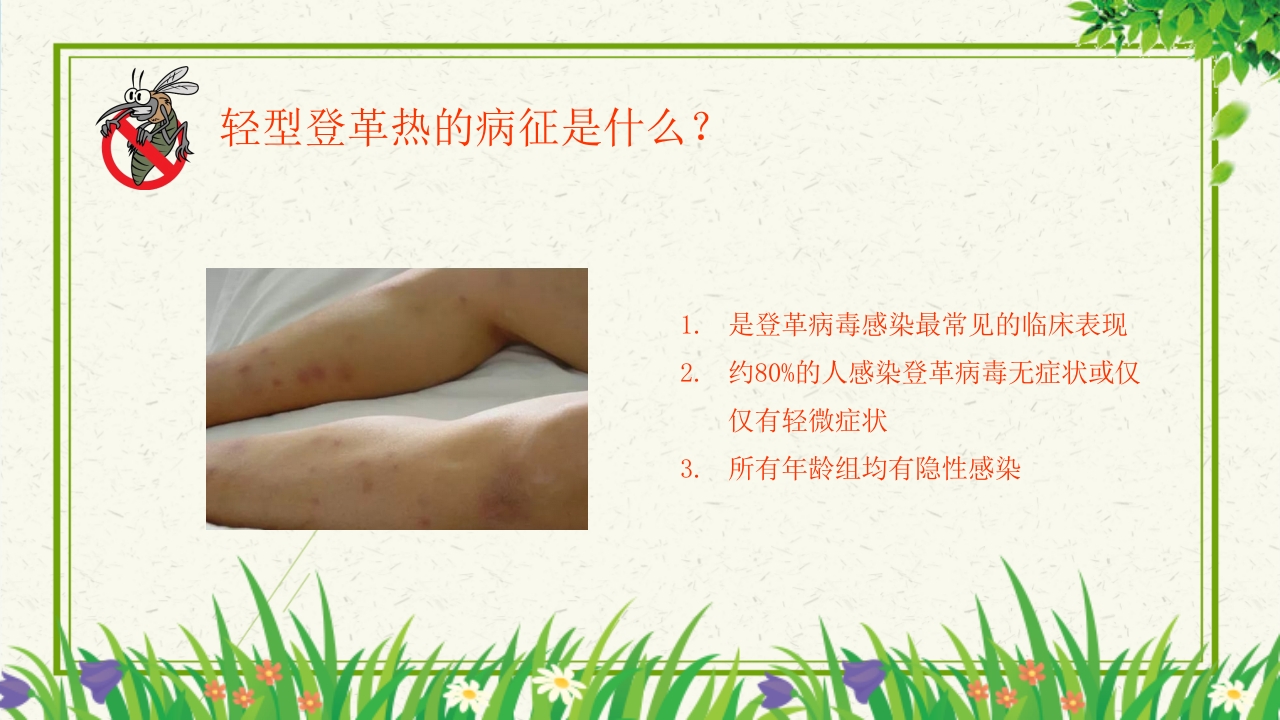 轻型登革热的病征是什么？

1. 是登革病毒感染最常见的临床表现
2. 约80%的人感染登革病毒无症状或仅仅有轻微症状
3. 所有年龄组均有隐性感染